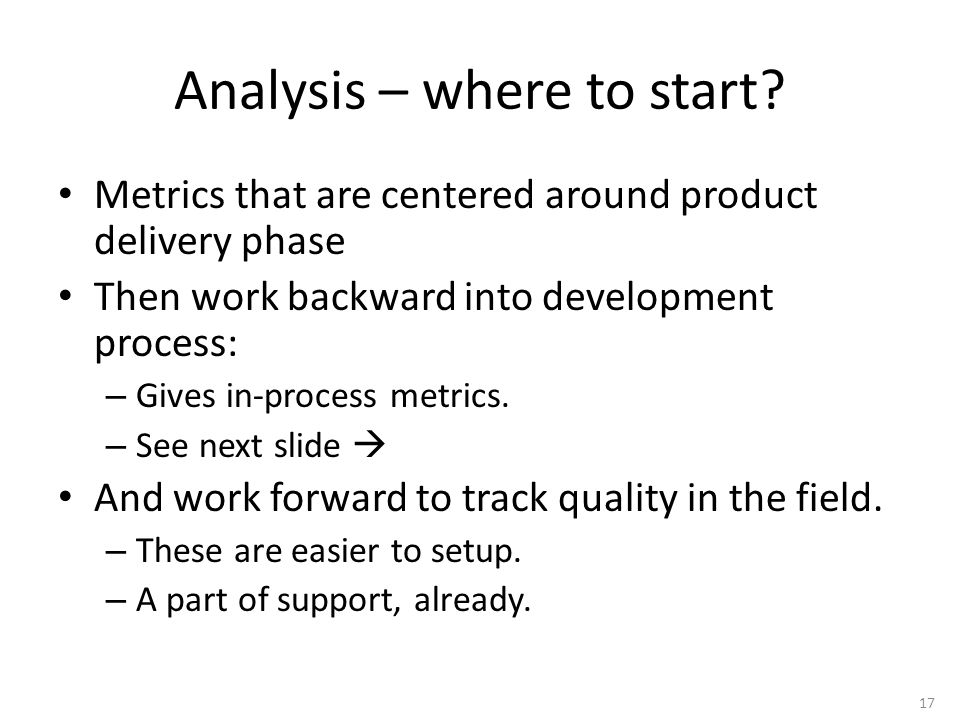 Analysis – where to start?

• Metrics that are centered around product delivery phase
• Then work backward into development process:
  – Gives in-process metrics.
  – See next slide →
• And work forward to track quality in the field.
  – These are easier to setup.
  – A part of support, already.

17